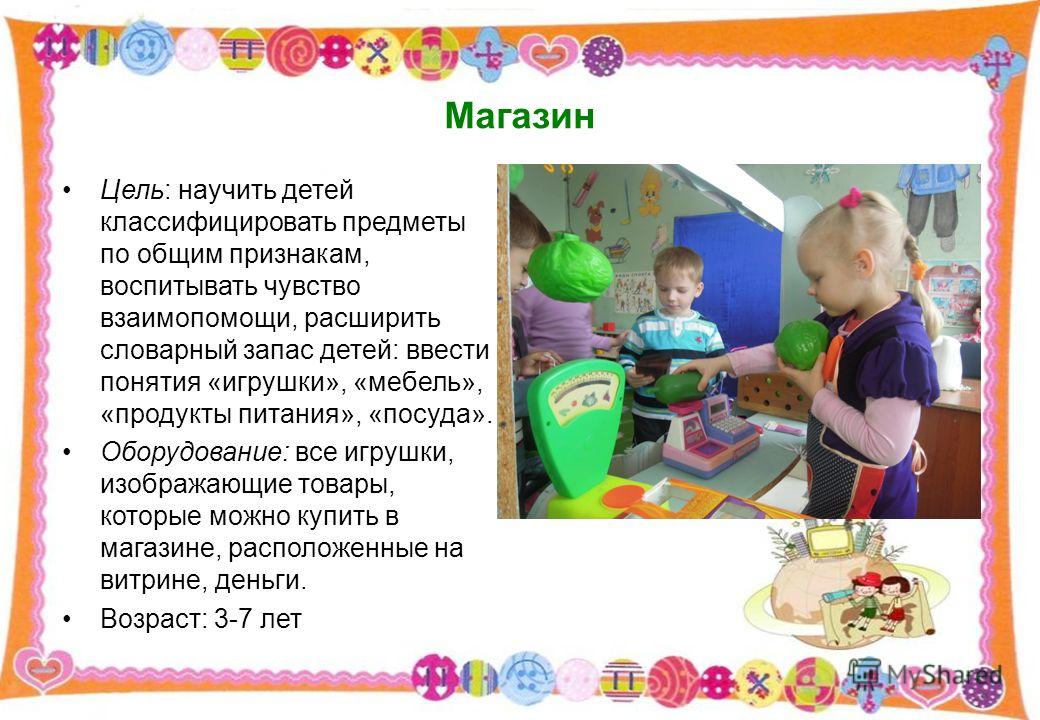 Магазин

• Цель: научить детей классифицировать предметы по общим признакам, воспитывать чувство взаимопомощи, расширить словарный запас детей: ввести понятия «игрушки», «мебель», «продукты питания», «посуда».

• Оборудование: все игрушки, изображающие товары, которые можно купить в магазине, расположенные на витрине, деньги.

• Возраст: 3-7 лет

MyShared